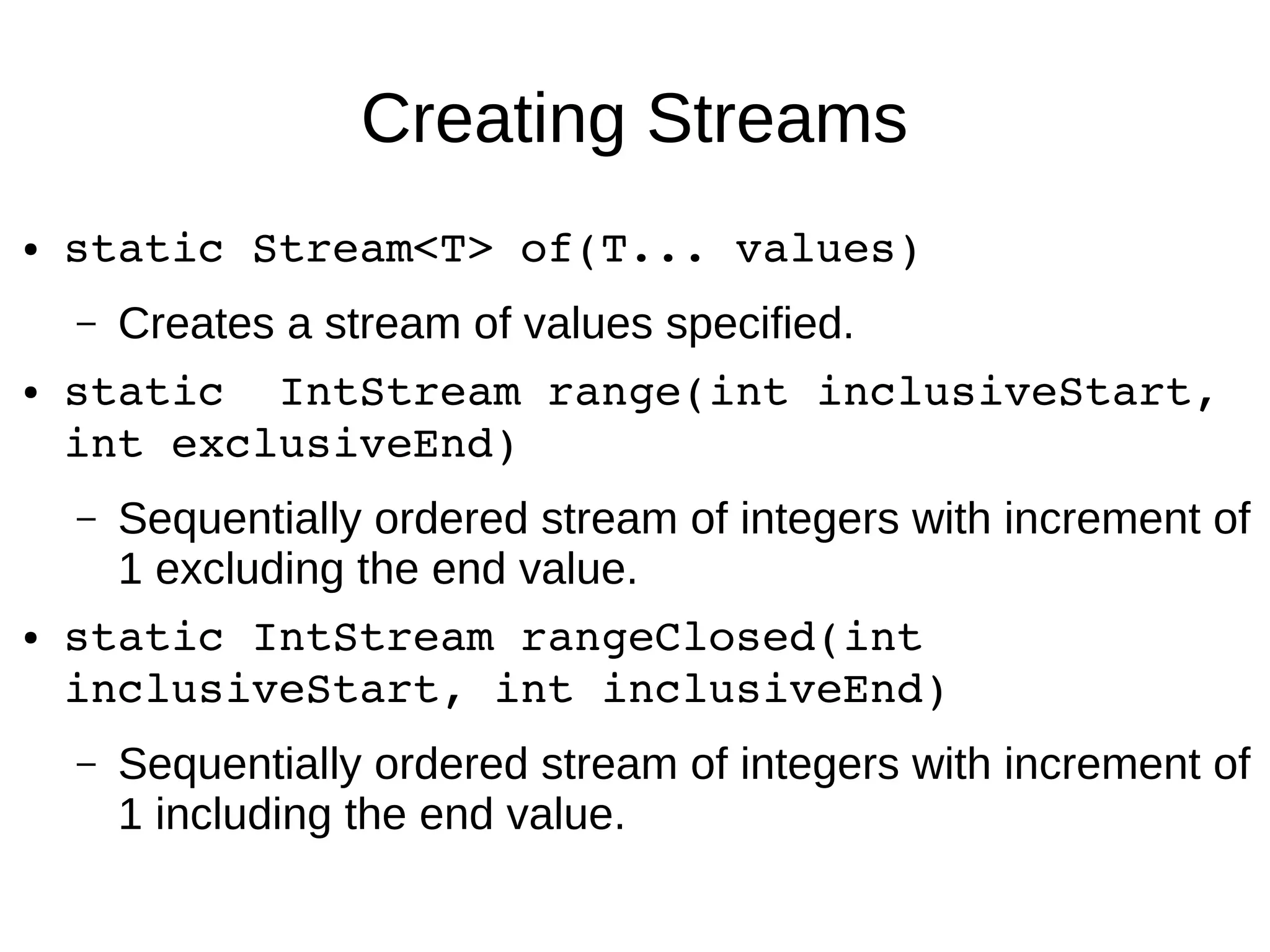 Creating Streams

• static Stream<T> of(T... values)

– Creates a stream of values specified.

• static  IntStream range(int inclusiveStart, int exclusiveEnd)

– Sequentially ordered stream of integers with increment of 1 excluding the end value.

• static IntStream rangeClosed(int inclusiveStart, int inclusiveEnd)

– Sequentially ordered stream of integers with increment of 1 including the end value.